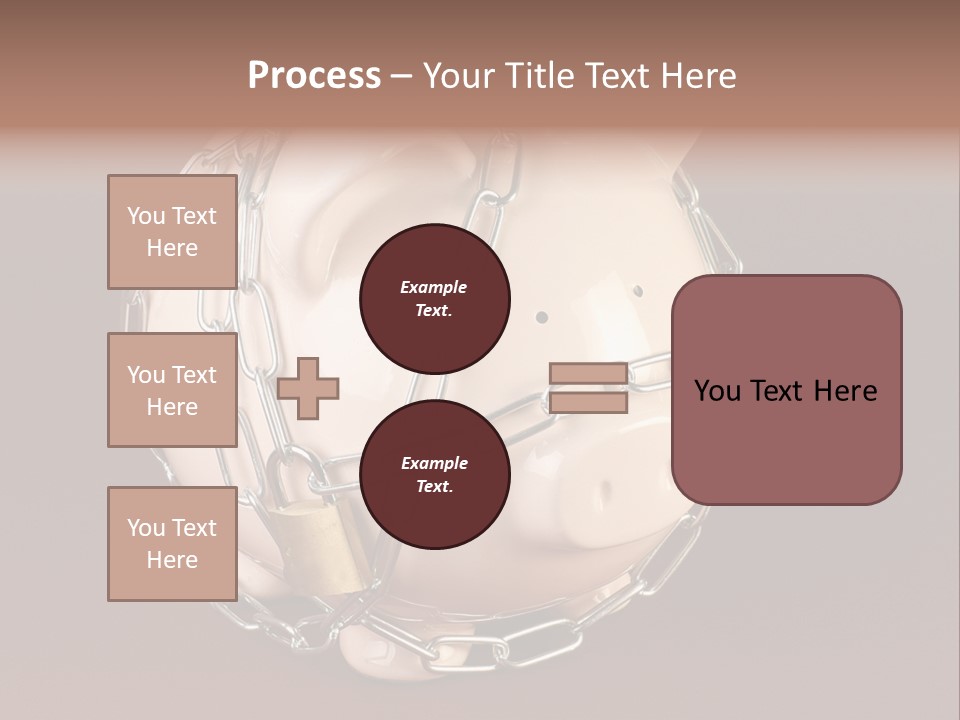 Process – Your Title Text Here

You Text Here

You Text Here

You Text Here

Example Text.

Example Text.

You Text Here